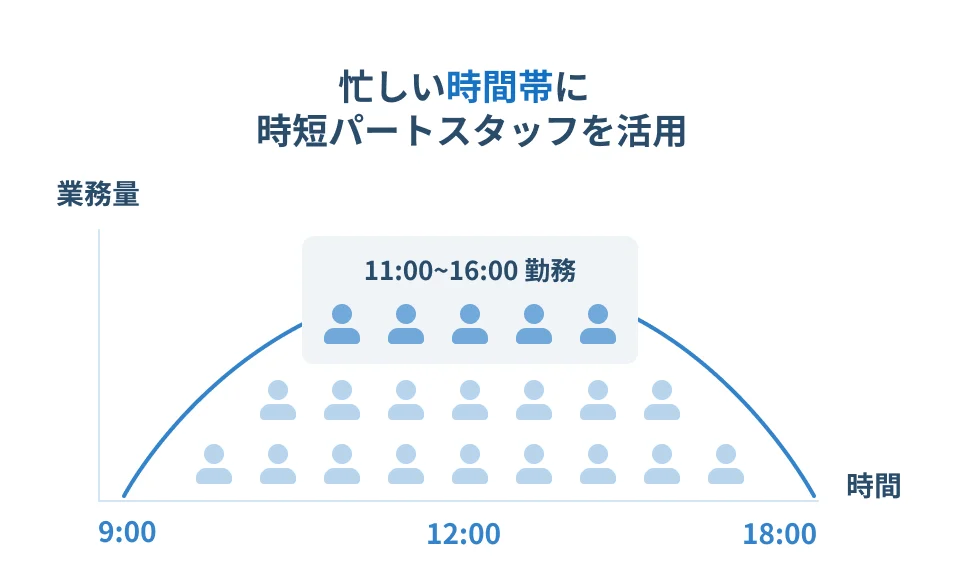 忙しい時間帯に
時短パートスタッフを活用

業務量

11:00~16:00 勤務

時間

9:00
12:00
18:00